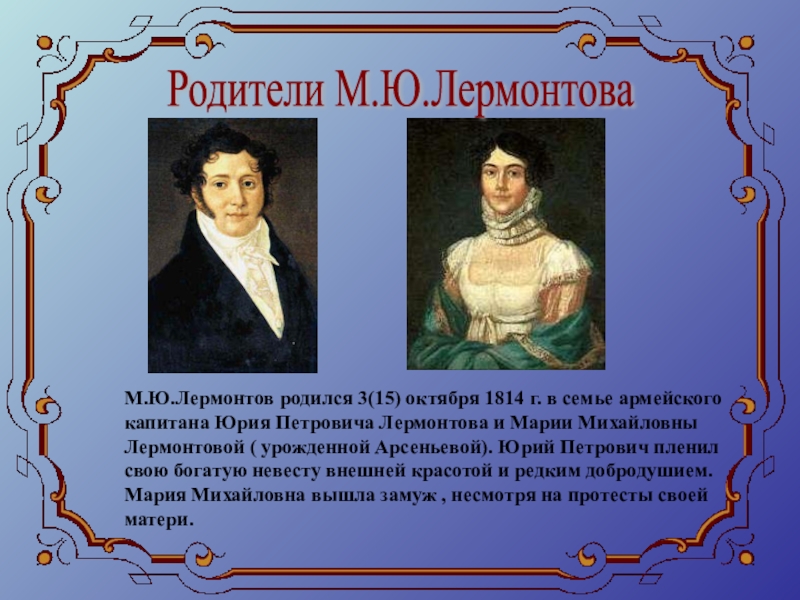 Родители М.Ю.Лермонтова

М.Ю.Лермонтов родился 3(15) октября 1814 г. в семье армейского капитана Юрия Петровича Лермонтова и Марии Михайловны Лермонтовой ( урожденной Арсеньевой). Юрий Петрович пленил свою богатую невесту внешней красотой и редким добродушием. Мария Михайловна вышла замуж , несмотря на протесты своей матери.